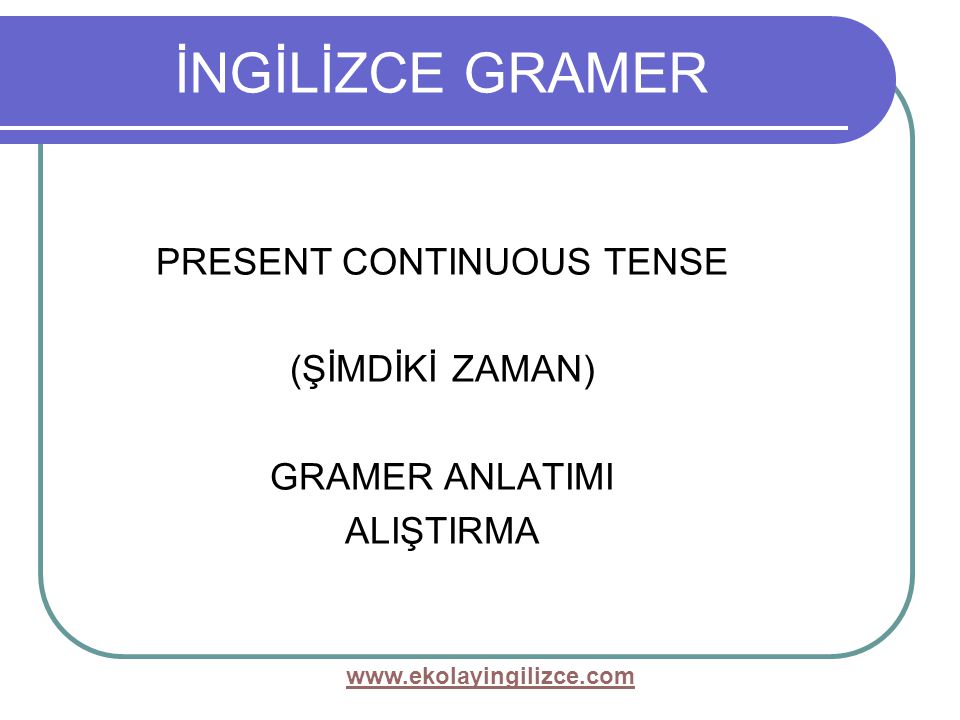 İNGİLİZCE GRAMER

PRESENT CONTINUOUS TENSE

(ŞİMDİKİ ZAMAN)

GRAMER ANLATIMI
ALIŞTIRMA

www.ekolayingilizce.com